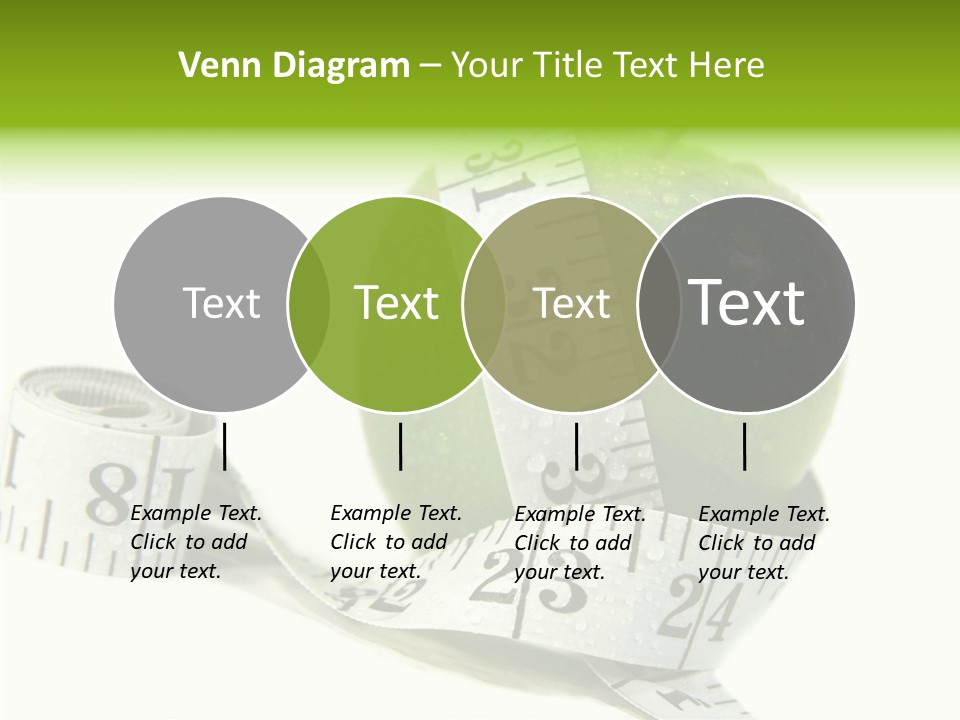 Venn Diagram – Your Title Text Here

Text

Text

Text

Text

Example Text. Click to add your text.

Example Text. Click to add your text.

Example Text. Click to add your text.

Example Text. Click to add your text.